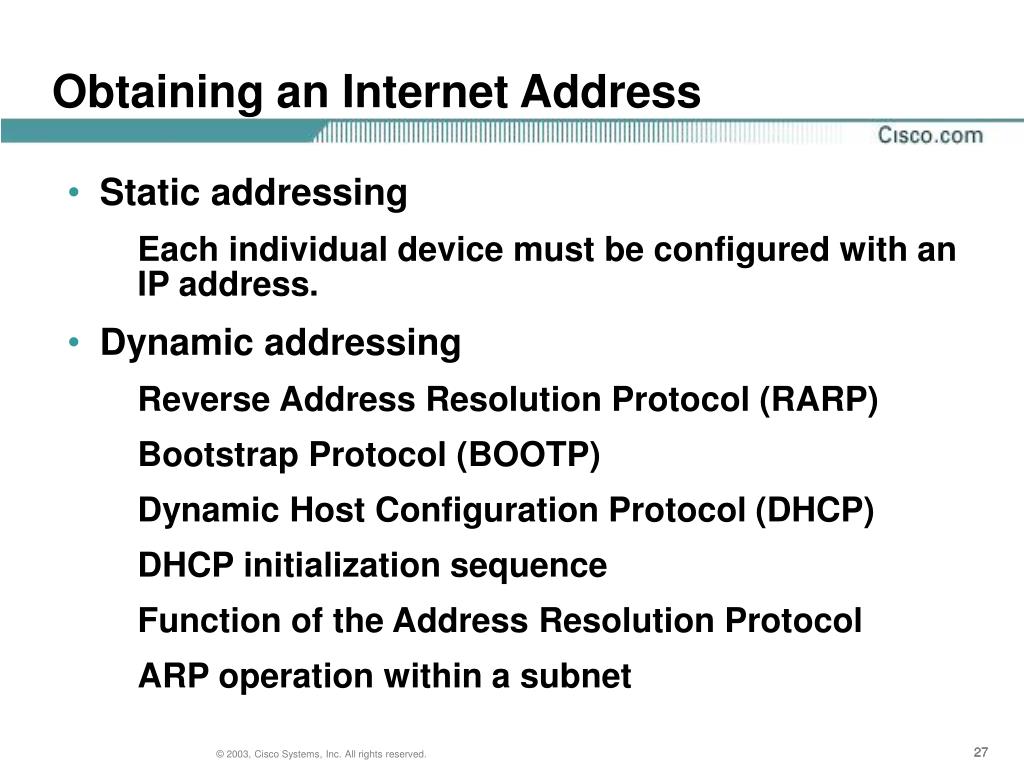 Obtaining an Internet Address

Cisco.com

• Static addressing

Each individual device must be configured with an IP address.

• Dynamic addressing

Reverse Address Resolution Protocol (RARP)

Bootstrap Protocol (BOOTP)

Dynamic Host Configuration Protocol (DHCP)

DHCP initialization sequence

Function of the Address Resolution Protocol

ARP operation within a subnet

© 2003, Cisco Systems, Inc. All rights reserved.

27